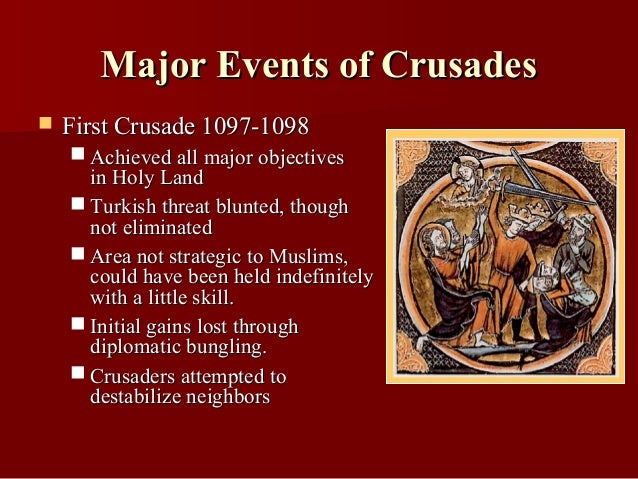 Major Events of Crusades

First Crusade 1097-1098

Achieved all major objectives in Holy Land

Turkish threat blunted, though not eliminated

Area not strategic to Muslims, could have been held indefinitely with a little skill.

Initial gains lost through diplomatic bungling.

Crusaders attempted to destabilize neighbors